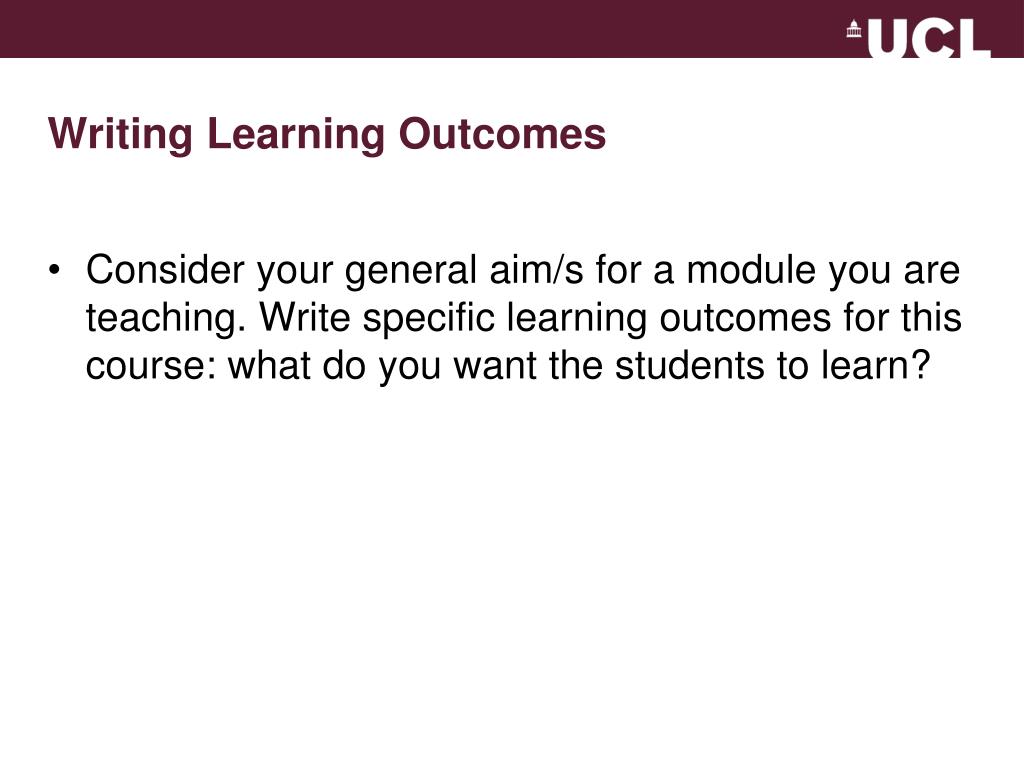 UCL

Writing Learning Outcomes

• Consider your general aim/s for a module you are teaching. Write specific learning outcomes for this course: what do you want the students to learn?